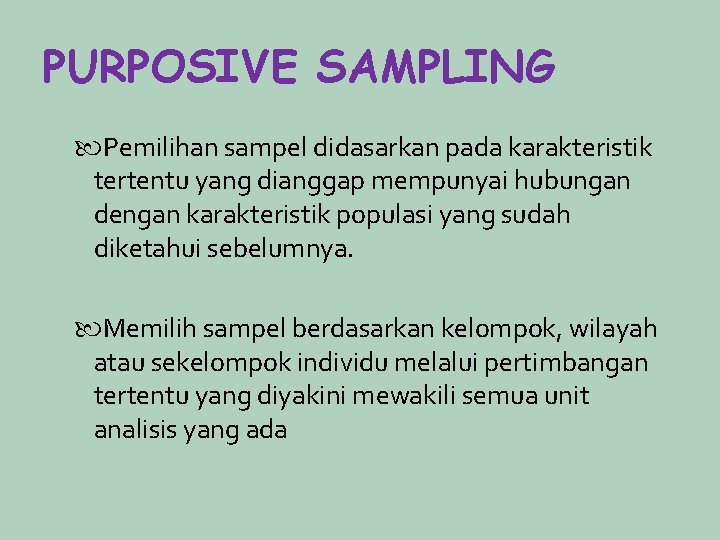 PURPOSIVE SAMPLING

Pemilihan sampel didasarkan pada karakteristik tertentu yang dianggap mempunyai hubungan dengan karakteristik populasi yang sudah diketahui sebelumnya.

Memilih sampel berdasarkan kelompok, wilayah atau sekelompok individu melalui pertimbangan tertentu yang diyakini mewakili semua unit analisis yang ada